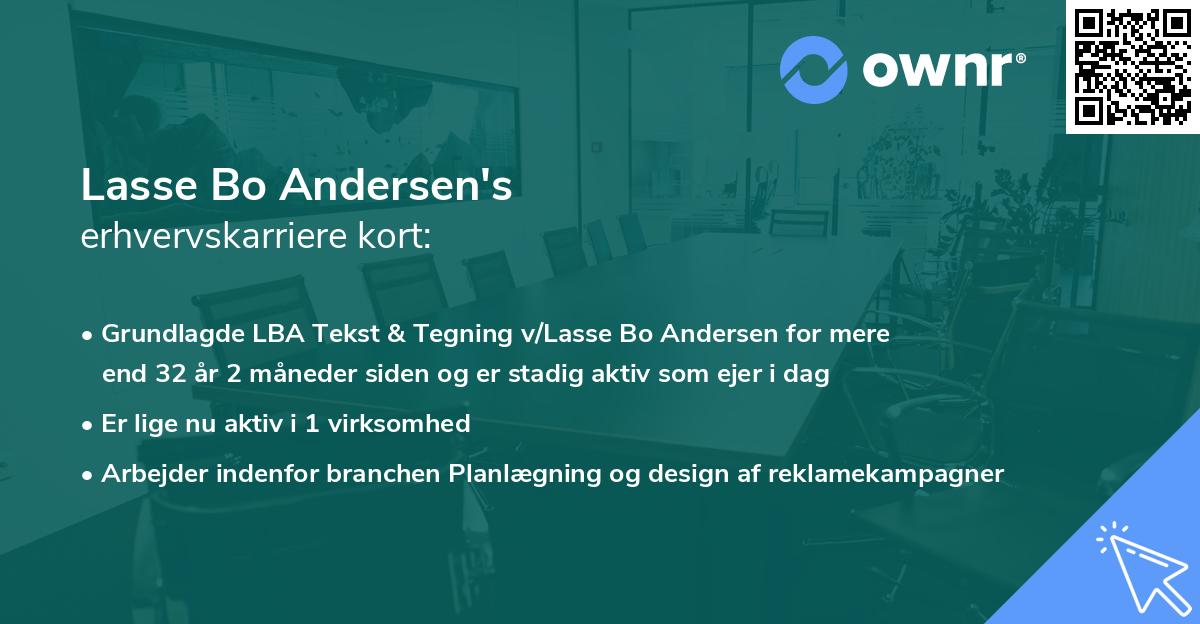 ownr®

Lasse Bo Andersen's
erhvervskarriere kort:

• Grundlagde LBA Tekst & Tegning v/Lasse Bo Andersen for mere end 32 år 2 måneder siden og er stadig aktiv som ejer i dag
• Er lige nu aktiv i 1 virksomhed
• Arbejder indenfor branchen Planlægning og design af reklamekampagner